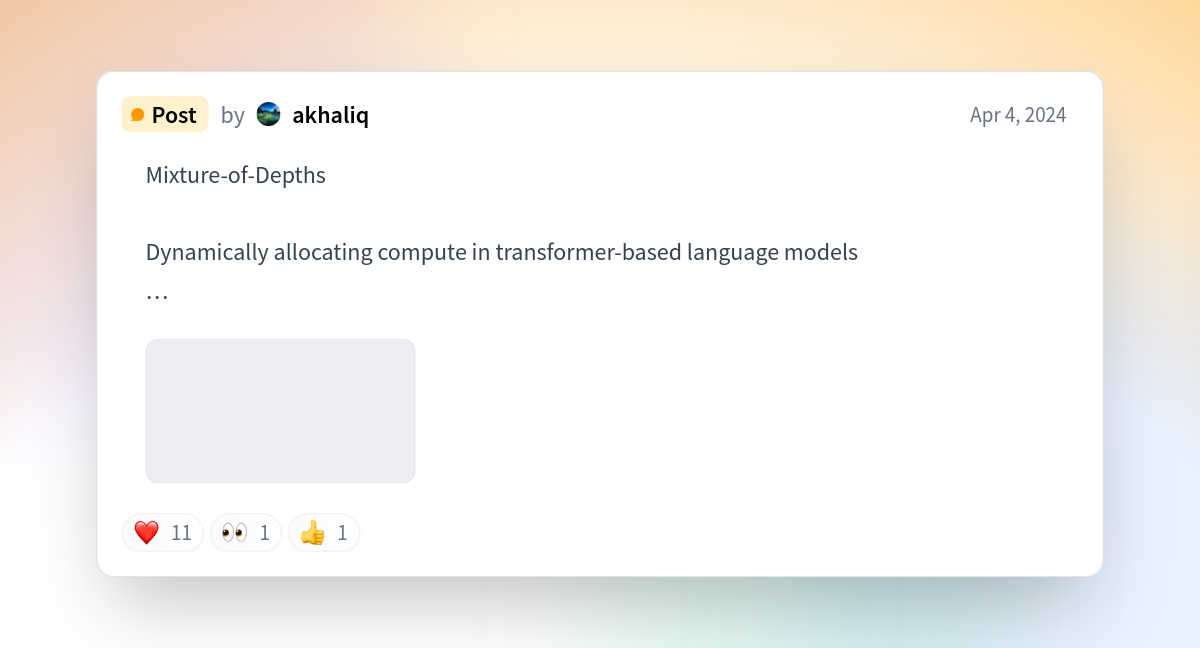 Post by akhaliq

Apr 4, 2024

Mixture-of-Depths

Dynamically allocating compute in transformer-based language models
…

❤️ 11 👀 1 👍 1